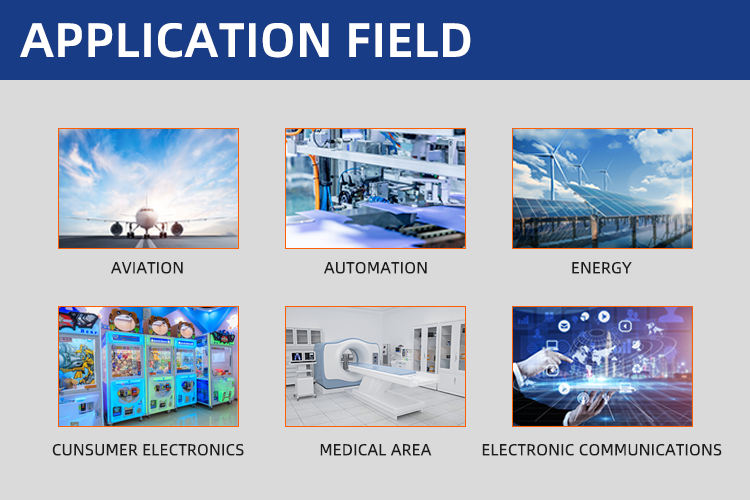 APPLICATION FIELD

AVIATION

AUTOMATION

ENERGY

CUNSUMER ELECTRONICS

MEDICAL AREA

ELECTRONIC COMMUNICATIONS